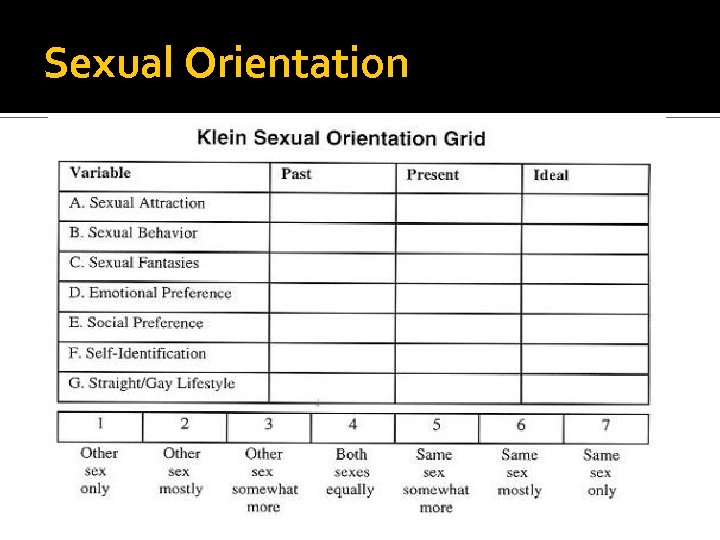 Sexual Orientation

Klein Sexual Orientation Grid

| Variable | Past | Present | Ideal |
|---|---|---|---|
| A. Sexual Attraction | | | |
| B. Sexual Behavior | | | |
| C. Sexual Fantasies | | | |
| D. Emotional Preference | | | |
| E. Social Preference | | | |
| F. Self-Identification | | | |
| G. Straight/Gay Lifestyle | | | |

| 1 | 2 | 3 | 4 | 5 | 6 | 7 |
|---|---|---|---|---|---|---|
| Other sex only | Other sex mostly | Other sex somewhat more | Both sexes equally | Same sex somewhat more | Same sex mostly | Same sex only |